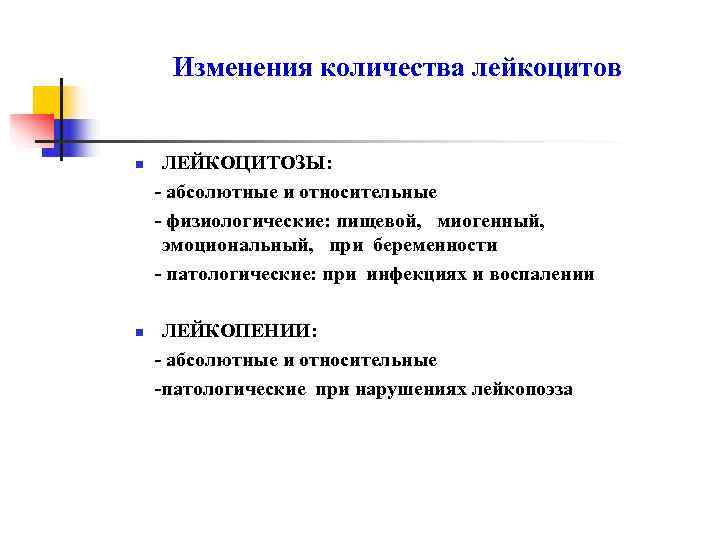 Изменения количества лейкоцитов

ЛЕЙКОЦИТОЗЫ:
- абсолютные и относительные
- физиологические: пищевой, миогенный, эмоциональный, при беременности
- патологические: при инфекциях и воспалении

ЛЕЙКОПЕНИИ:
- абсолютные и относительные
-патологические при нарушениях лейкопоэза